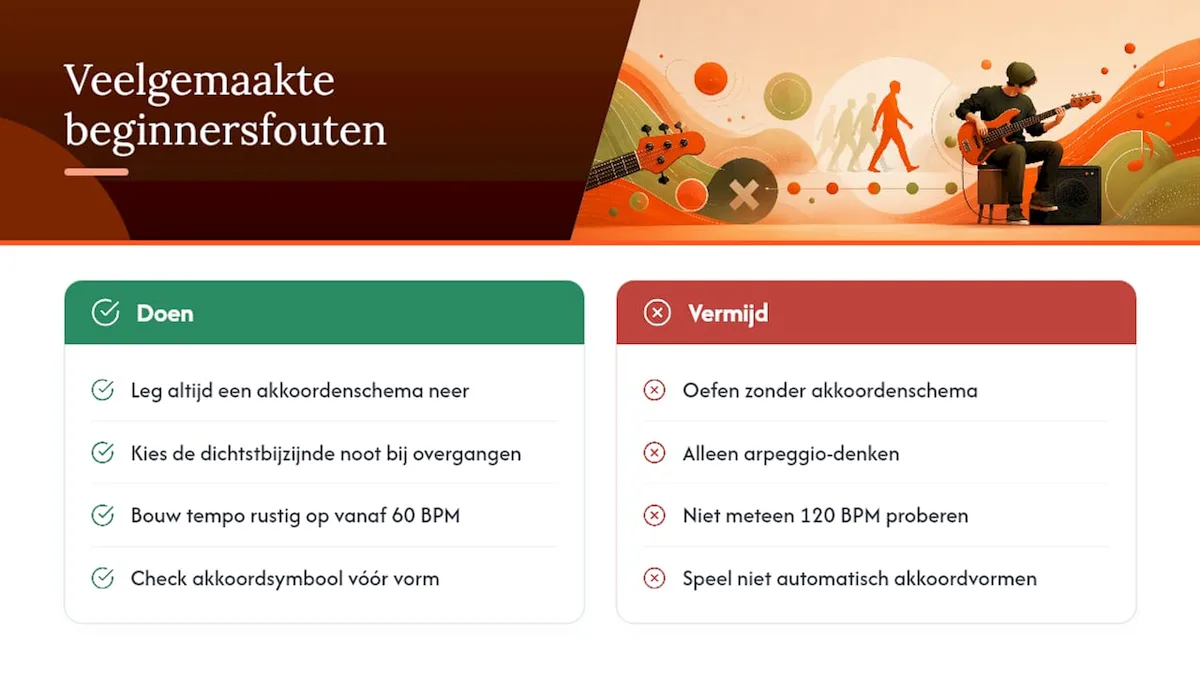 Veelgemaakte beginnersfouten

Doen

Leg altijd een akkoordenschema neer

Kies de dichtstbijzijnde noot bij overgangen

Bouw tempo rustig op vanaf 60 BPM

Check akkoordsymbool vóór vorm

Vermijd

Oefen zonder akkoordenschema

Alleen arpeggio-denken

Niet meteen 120 BPM proberen

Speel niet automatisch akkoordvormen